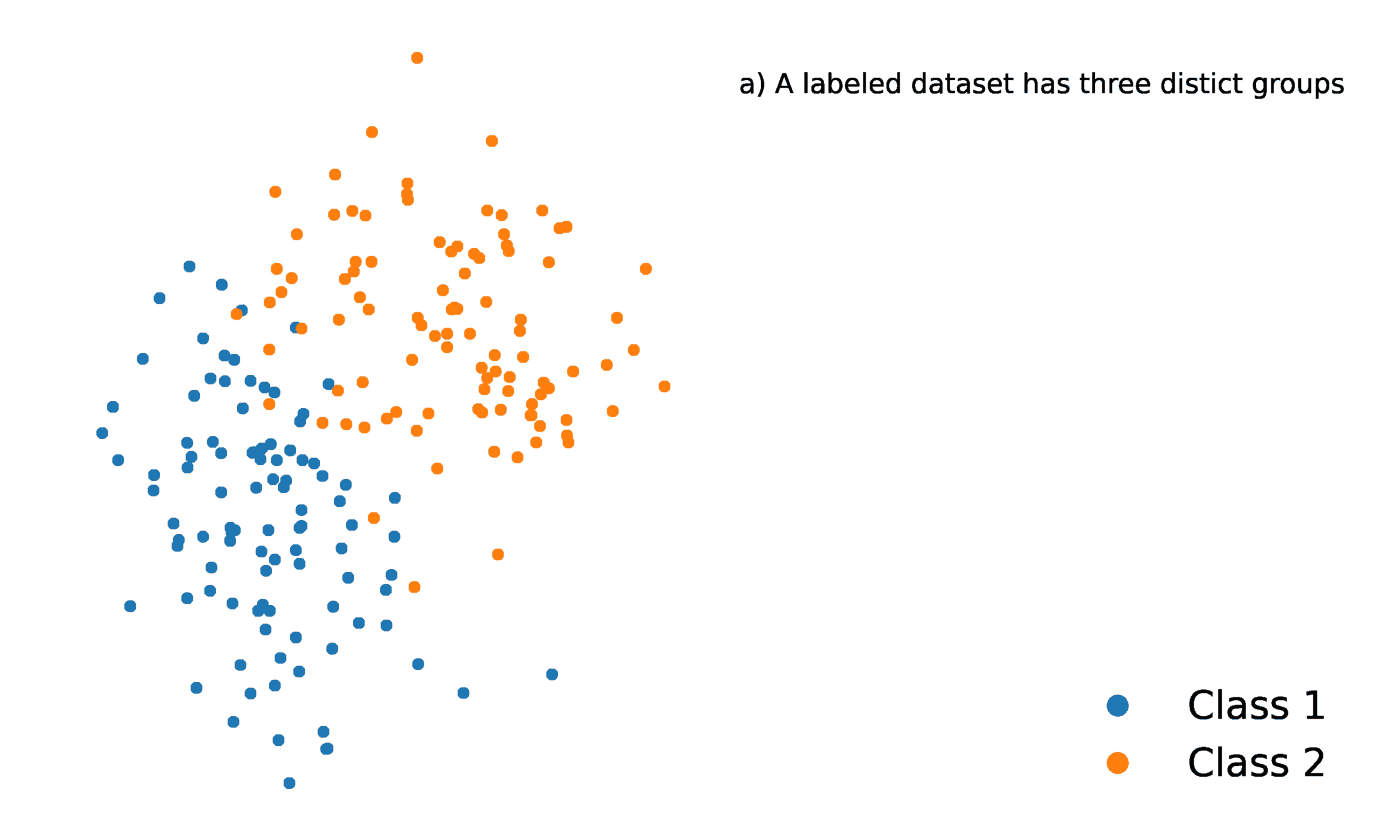 a) A labeled dataset has three distict groups

Class 1
Class 2